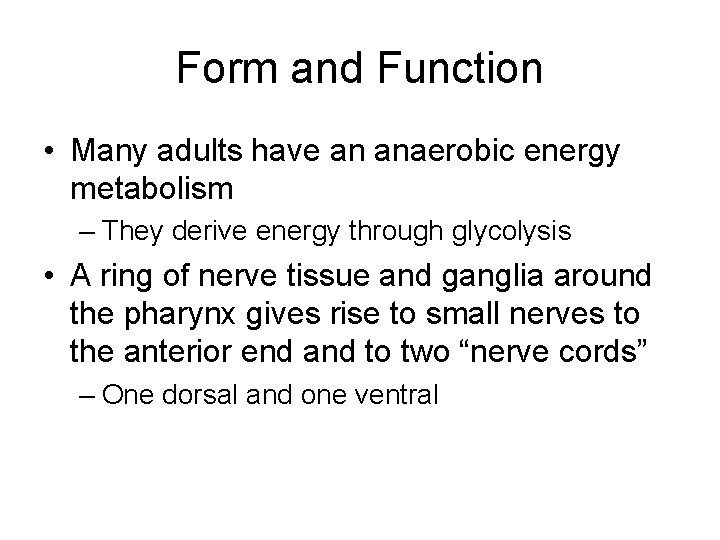 Form and Function

• Many adults have an anaerobic energy metabolism
– They derive energy through glycolysis

• A ring of nerve tissue and ganglia around the pharynx gives rise to small nerves to the anterior end and to two “nerve cords”
– One dorsal and one ventral